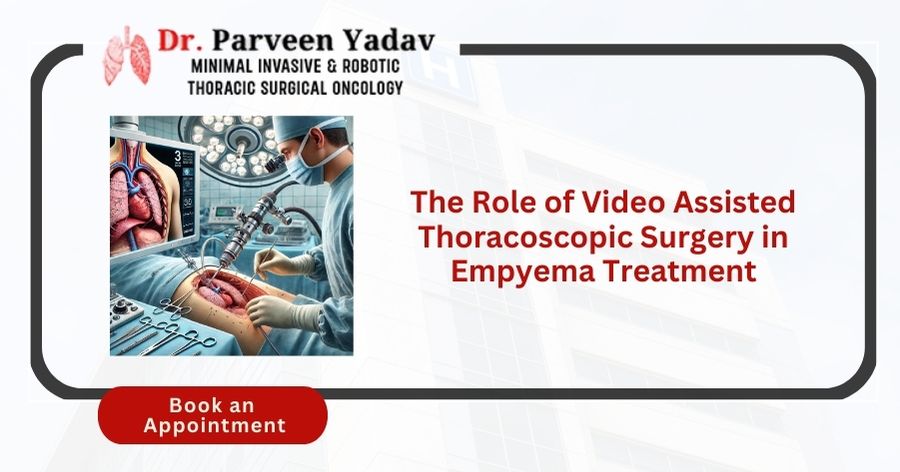 Dr. Parveen Yadav
MINIMAL INVASIVE & ROBOTIC
THORACIC SURGICAL ONCOLOGY

3

The Role of Video Assisted Thoracoscopic Surgery in Empyema Treatment

Book an Appointment